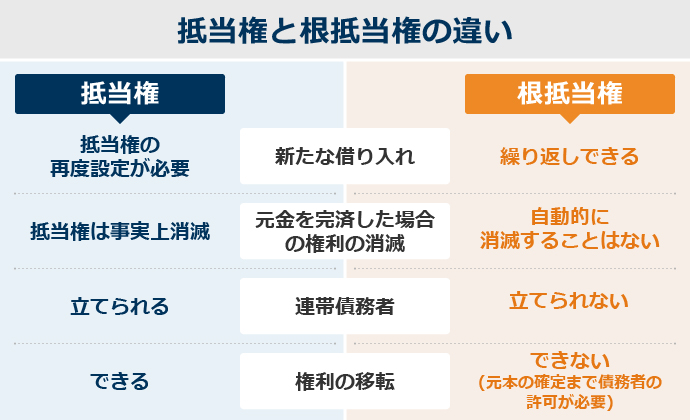 抵当権と根抵当権の違い

| 抵当権 | | 根抵当権 |
|---|---|---|
| 抵当権の再度設定が必要 | 新たな借り入れ | 繰り返しできる |
| 抵当権は事実上消滅 | 元金を完済した場合の権利の消滅 | 自動的に消滅することはない |
| 立てられる | 連帯債務者 | 立てられない |
| できる | 権利の移転 | できない（元本の確定まで債務者の許可が必要） |